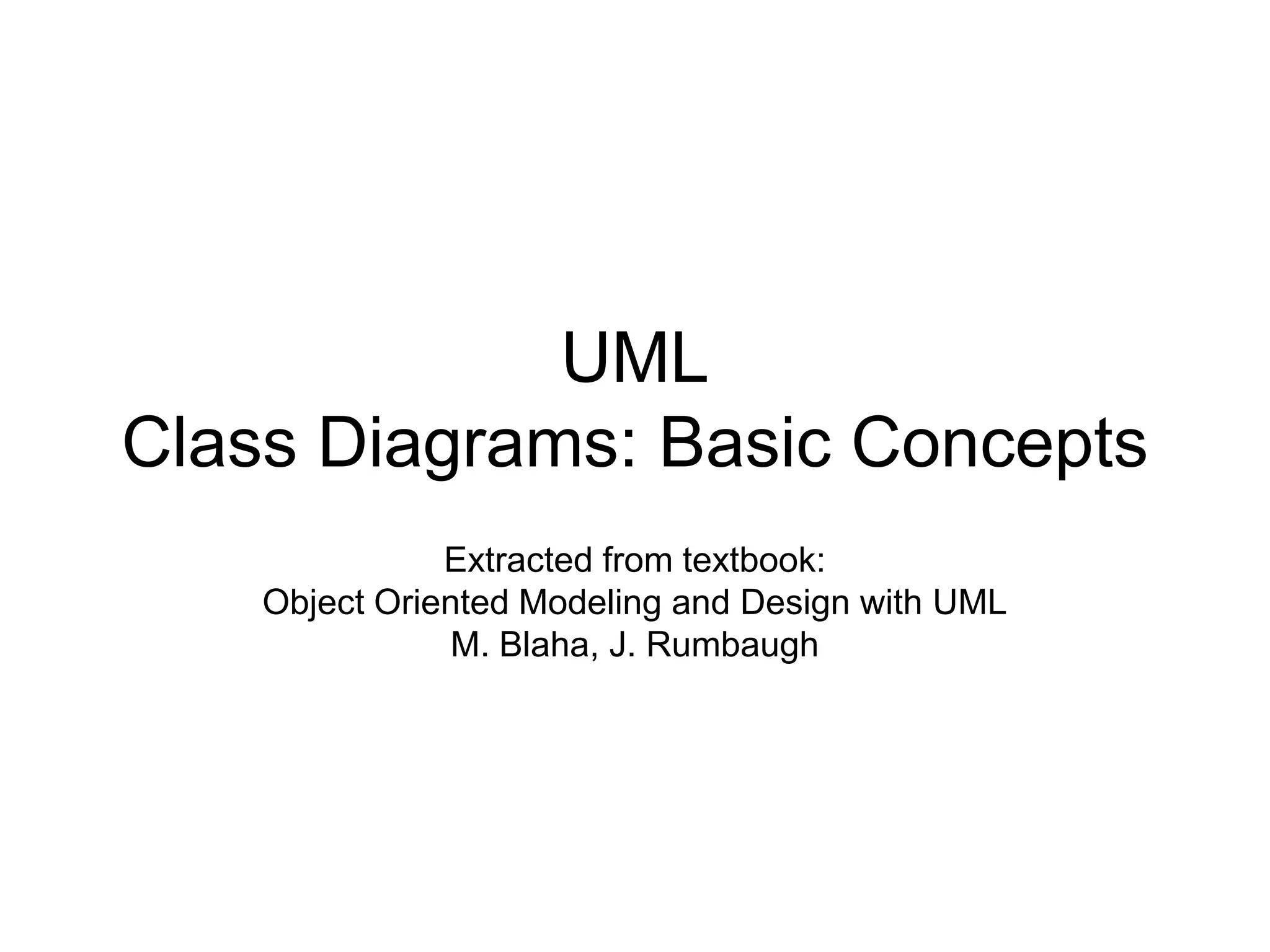 UML
Class Diagrams: Basic Concepts

Extracted from textbook:
Object Oriented Modeling and Design with UML
M. Blaha, J. Rumbaugh